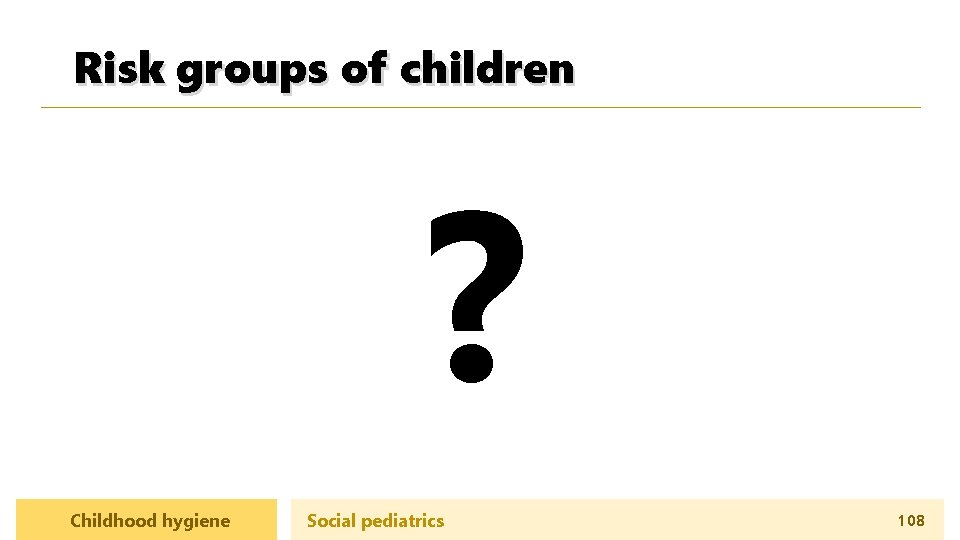 Risk groups of children

?

Childhood hygiene

Social pediatrics

108